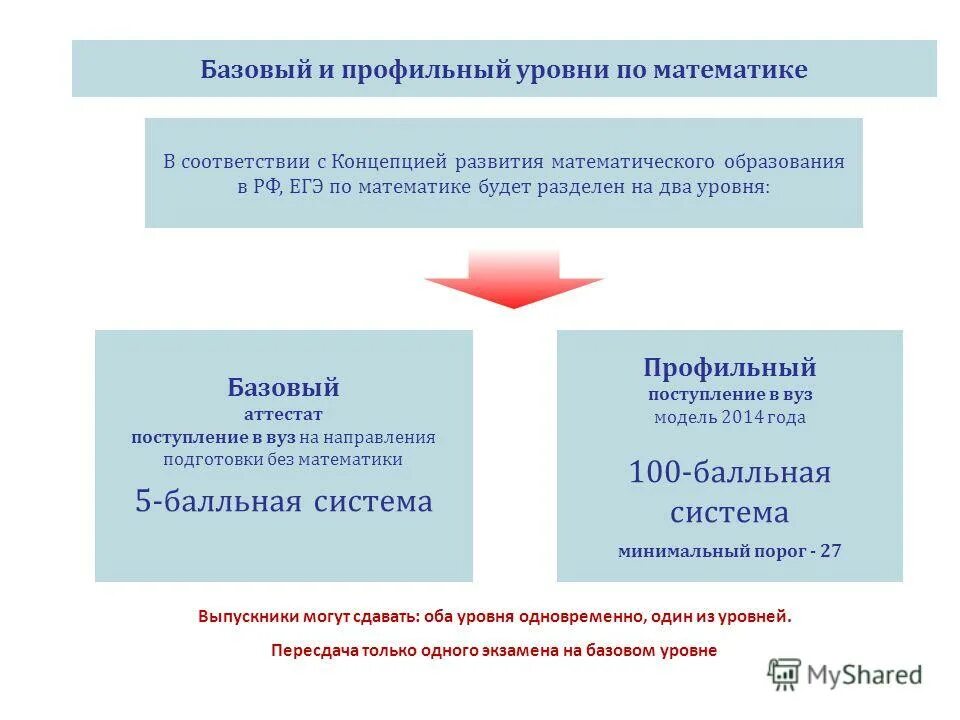 Базовый и профильный уровни по математике

В соответствии с Концепцией развития математического образования в РФ, ЕГЭ по математике будет разделен на два уровня:

Базовый
аттестат
поступление в вуз на направления подготовки без математики
5-балльная система

Профильный
поступление в вуз
модель 2014 года
100-балльная система
минимальный порог - 27

Выпускники могут сдавать: оба уровня одновременно, один из уровней.

Пересдача только одного экзамена на базовом уровне

MyShared